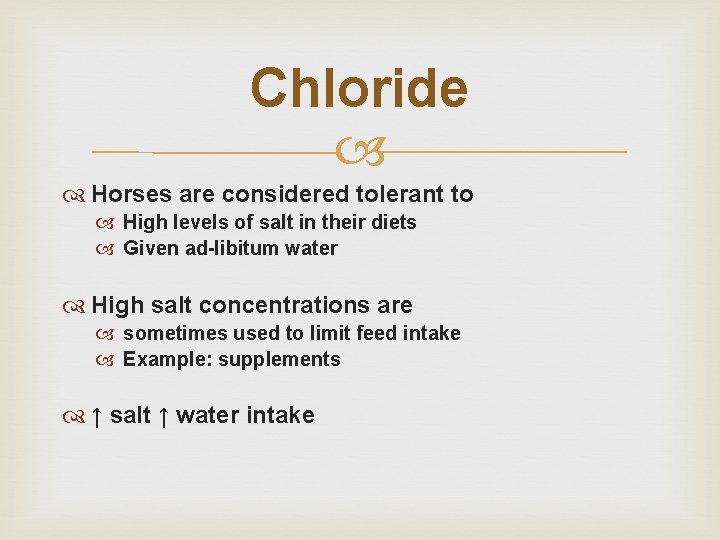 Chloride

Horses are considered tolerant to
High levels of salt in their diets
Given ad-libitum water

High salt concentrations are
sometimes used to limit feed intake
Example: supplements

↑ salt ↑ water intake